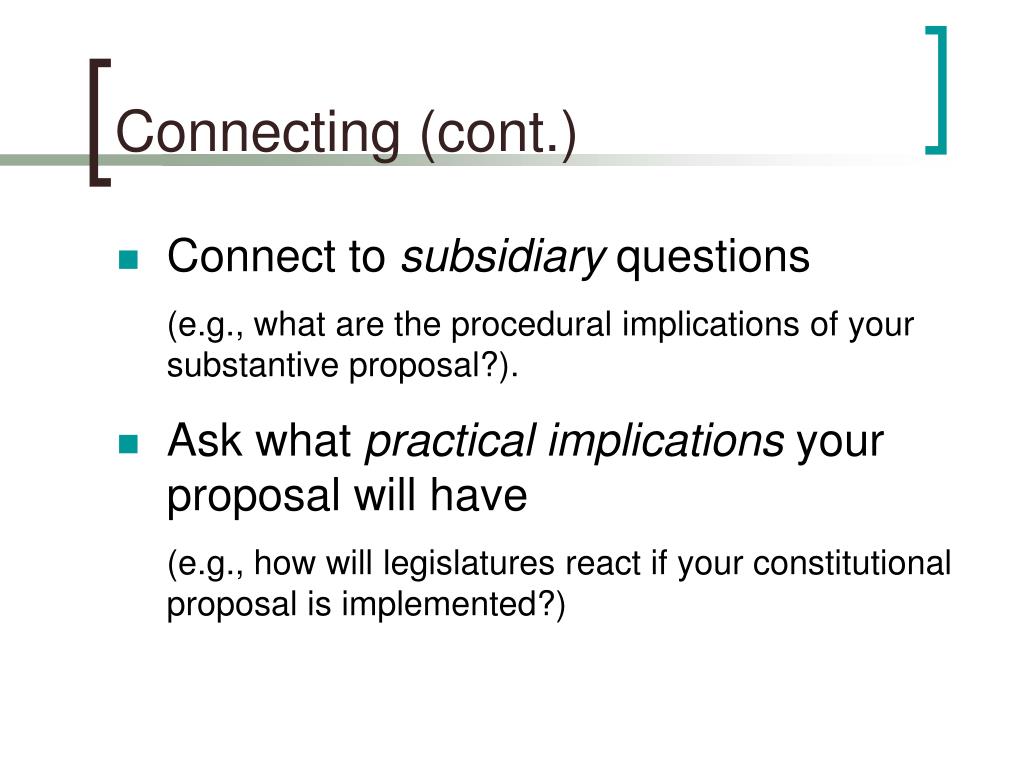 Connecting (cont.)

Connect to subsidiary questions

(e.g., what are the procedural implications of your substantive proposal?).

Ask what practical implications your proposal will have

(e.g., how will legislatures react if your constitutional proposal is implemented?)